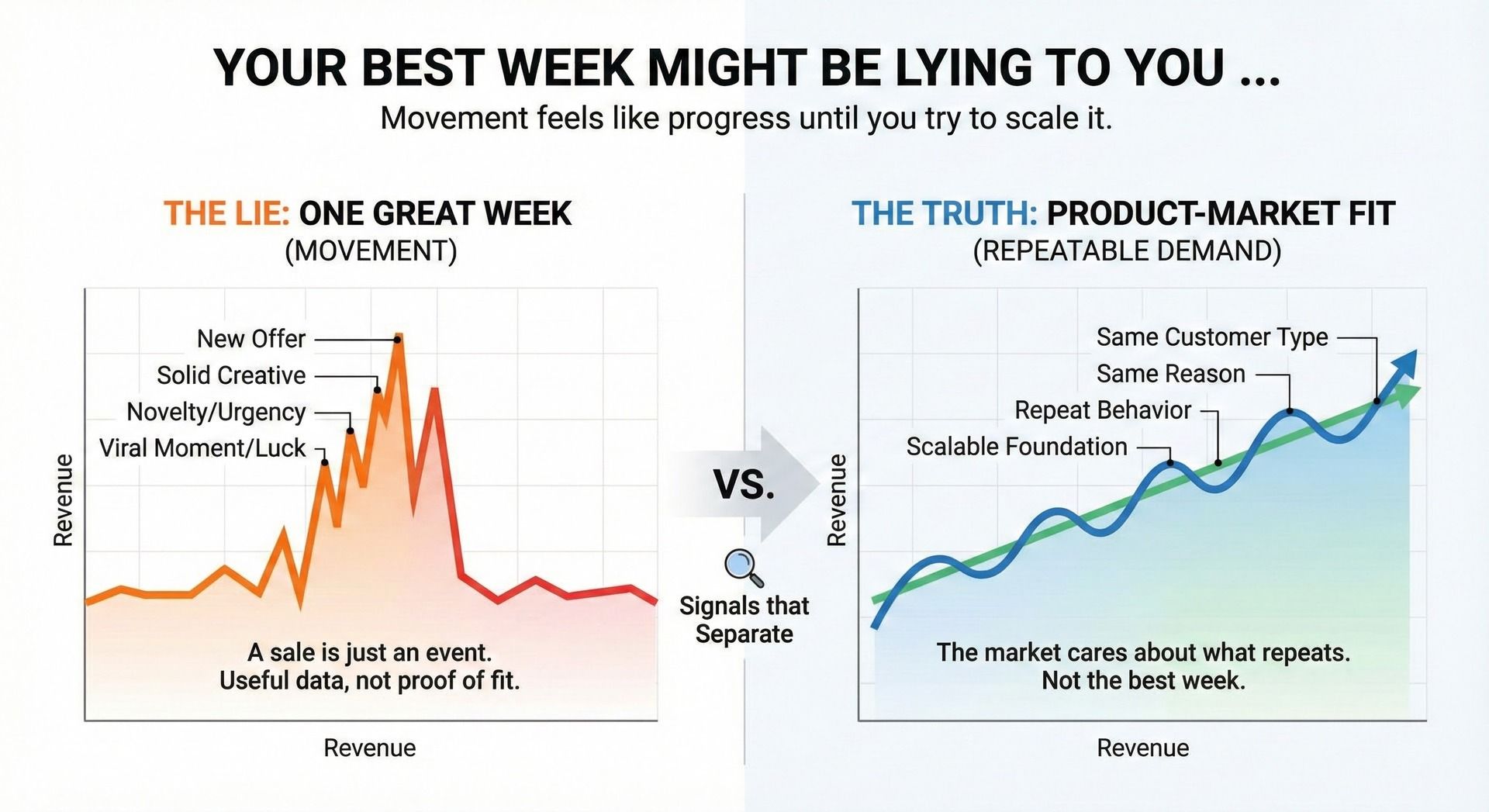 YOUR BEST WEEK MIGHT BE LYING TO YOU ...
Movement feels like progress until you try to scale it.

THE LIE: ONE GREAT WEEK
(MOVEMENT)

New Offer
Solid Creative
Novelty/Urgency
Viral Moment/Luck

Revenue

A sale is just an event.
Useful data, not proof of fit.

Revenue

VS.

Signals that Separate

THE TRUTH: PRODUCT-MARKET FIT
(REPEATABLE DEMAND)

Same Customer Type
Same Reason
Repeat Behavior
Scalable Foundation

Revenue

The market cares about what repeats.
Not the best week.

Revenue